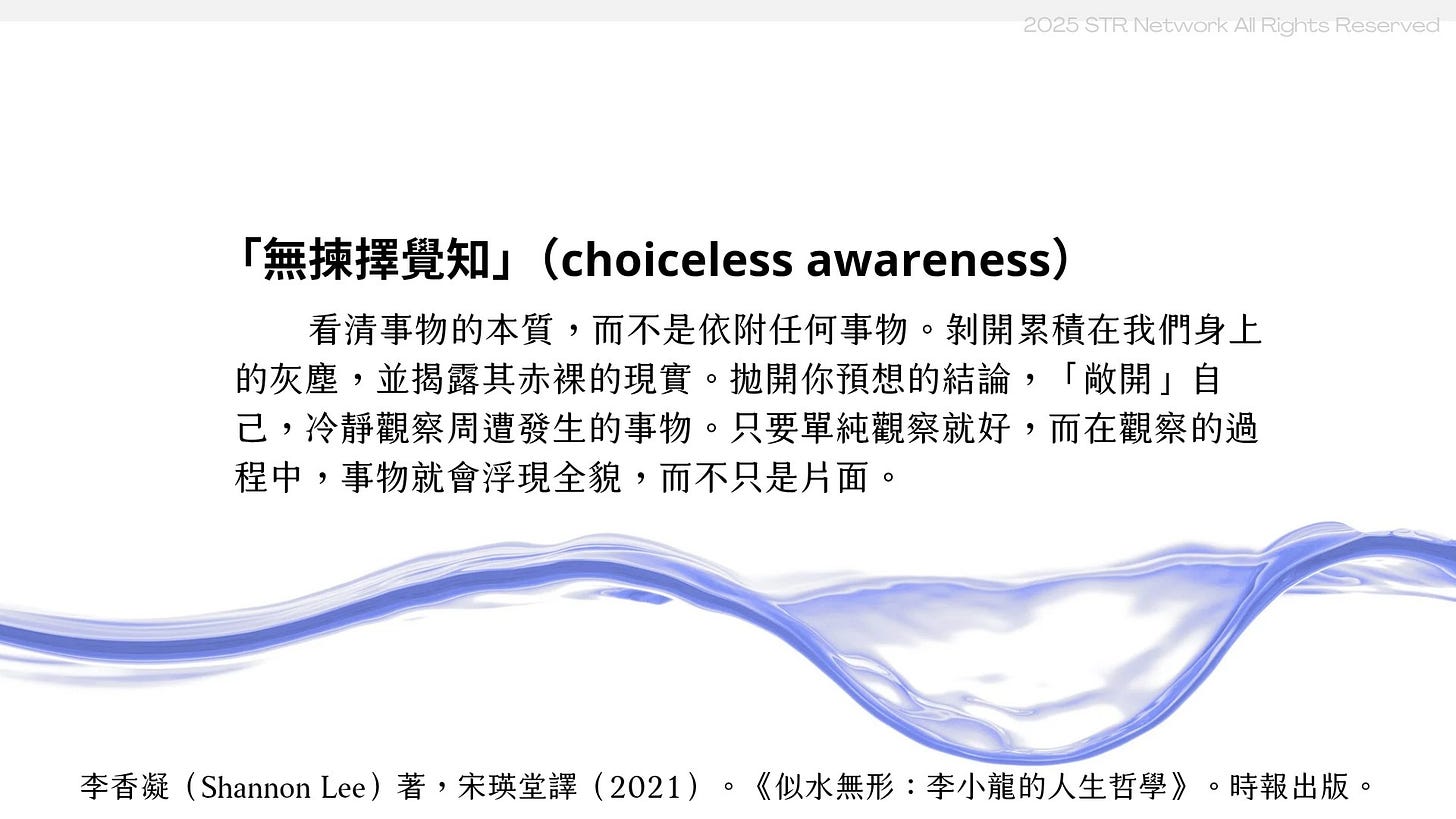 2025 STR Network All Rights Reserved

「無揀擇覺知」（choiceless awareness）

看清事物的本質，而不是依附任何事物。剝開累積在我們身上的灰塵，並揭露其赤裸的現實。拋開你預想的結論，「敞開」自己，冷靜觀察周遭發生的事物。只要單純觀察就好，而在觀察的過程中，事物就會浮現全貌，而不只是片面。

李香凝（Shannon Lee）著，宋瑛堂譯（2021）。《似水無形：李小龍的人生哲學》。時報出版。